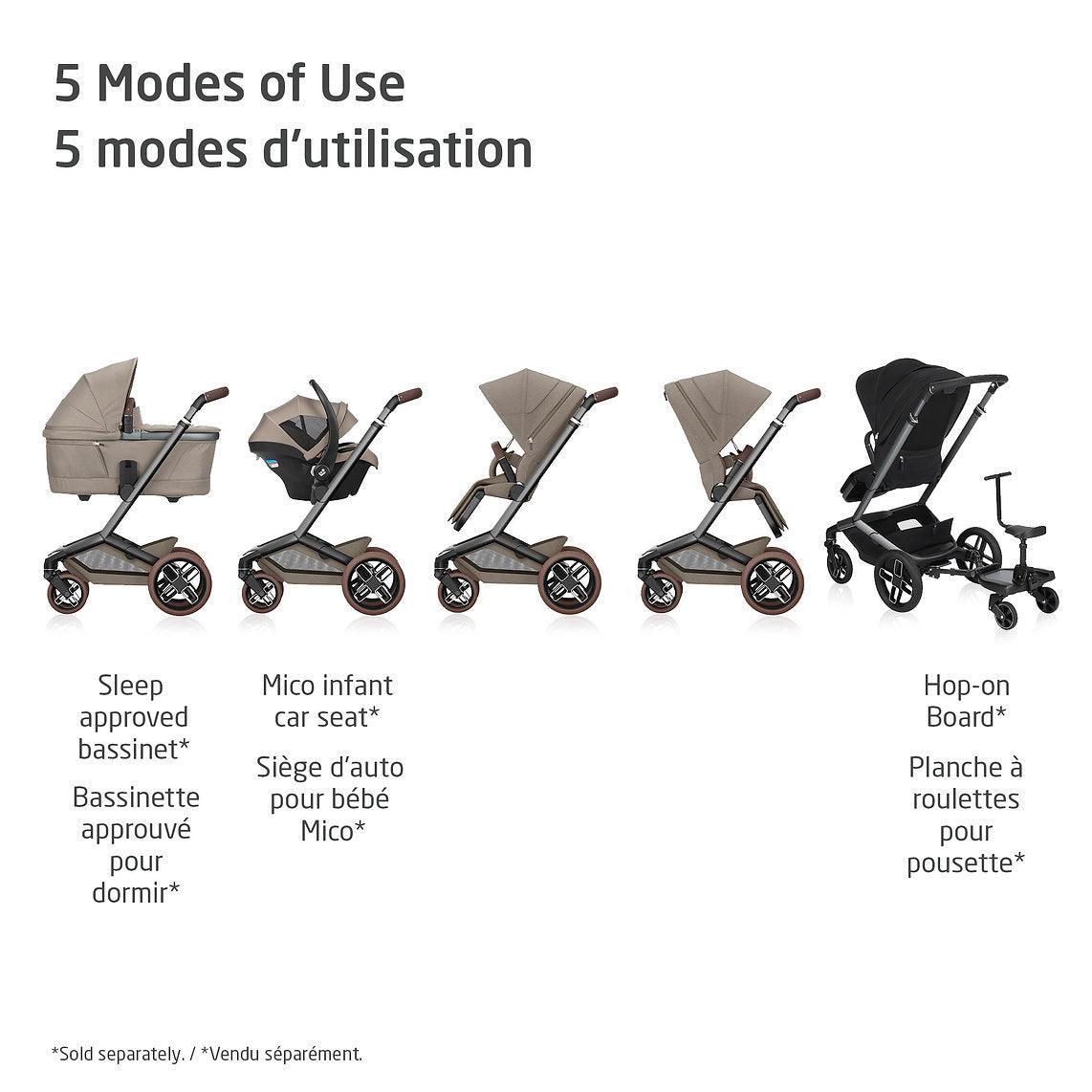 5 Modes of Use
5 modes d'utilisation

Sleep approved bassinet*

Bassinette approuvé pour dormir*

Mico infant car seat*

Siège d'auto pour bébé Mico*

Hop-on Board*

Planche à roulettes pour pousette*

*Sold separately. / *Vendu séparément.